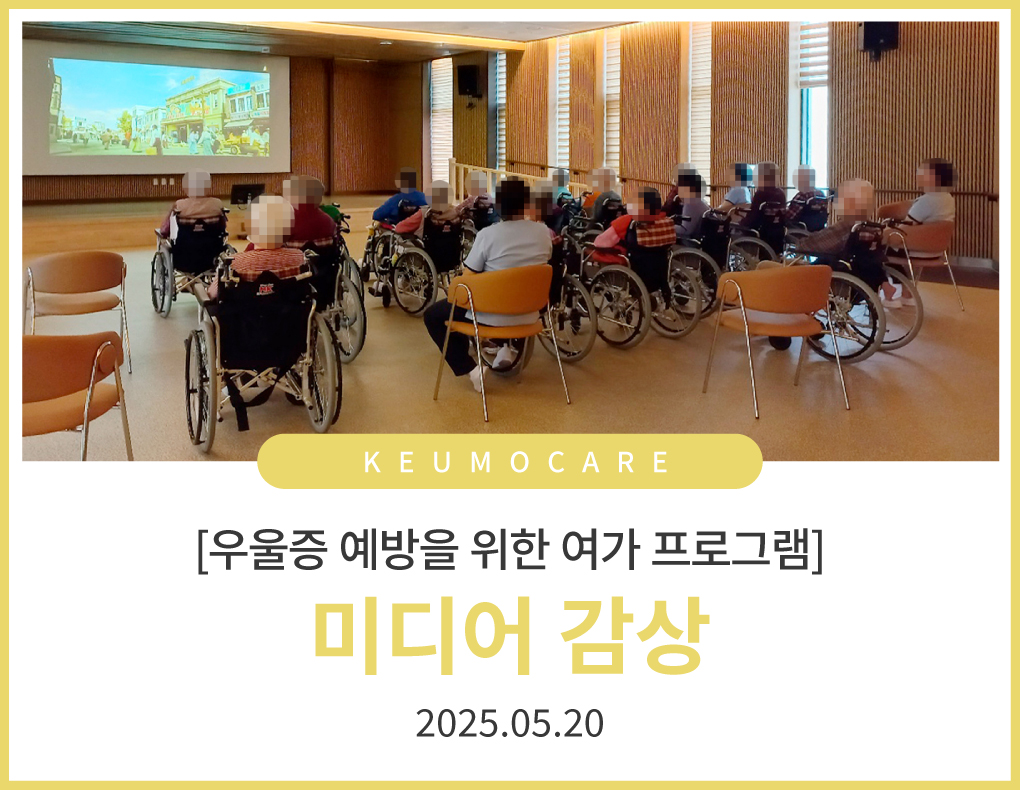 KEUMOCARE

[우울증 예방을 위한 여가 프로그램]

미디어 감상

2025.05.20